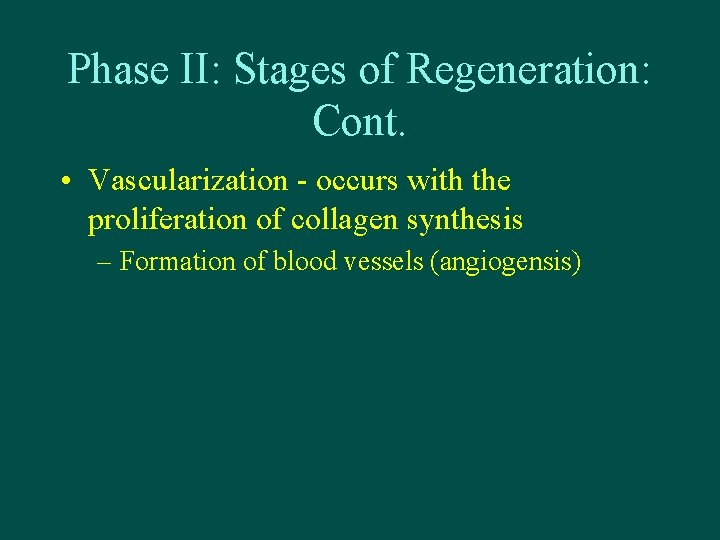 Phase II: Stages of Regeneration: Cont.

• Vascularization - occurs with the proliferation of collagen synthesis

– Formation of blood vessels (angiogensis)